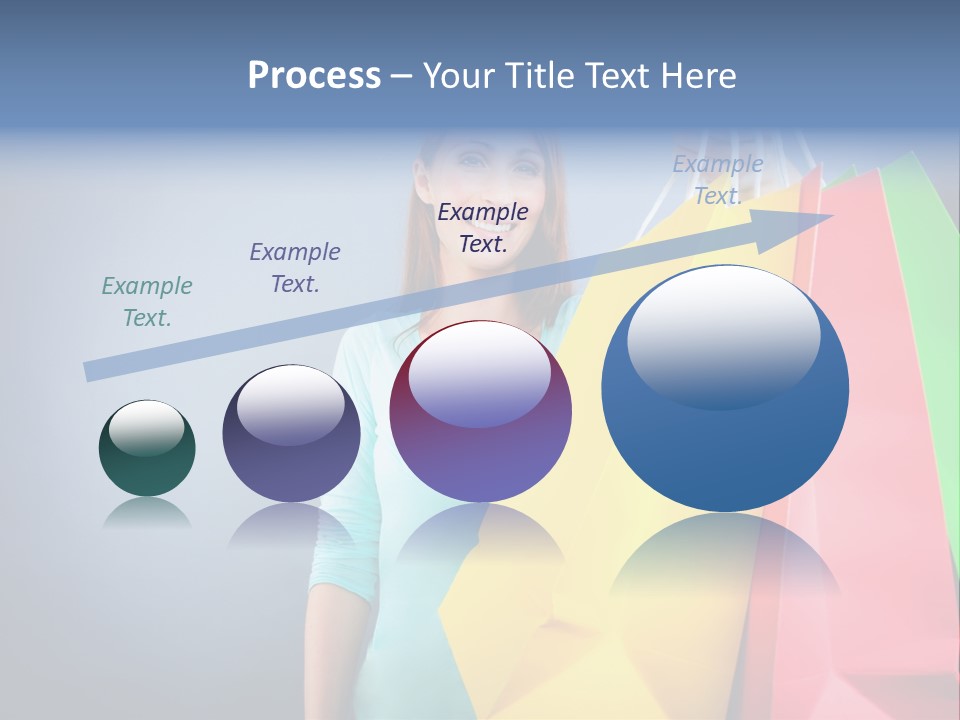 Process – Your Title Text Here

Example Text.

Example Text.

Example Text.

Example Text.